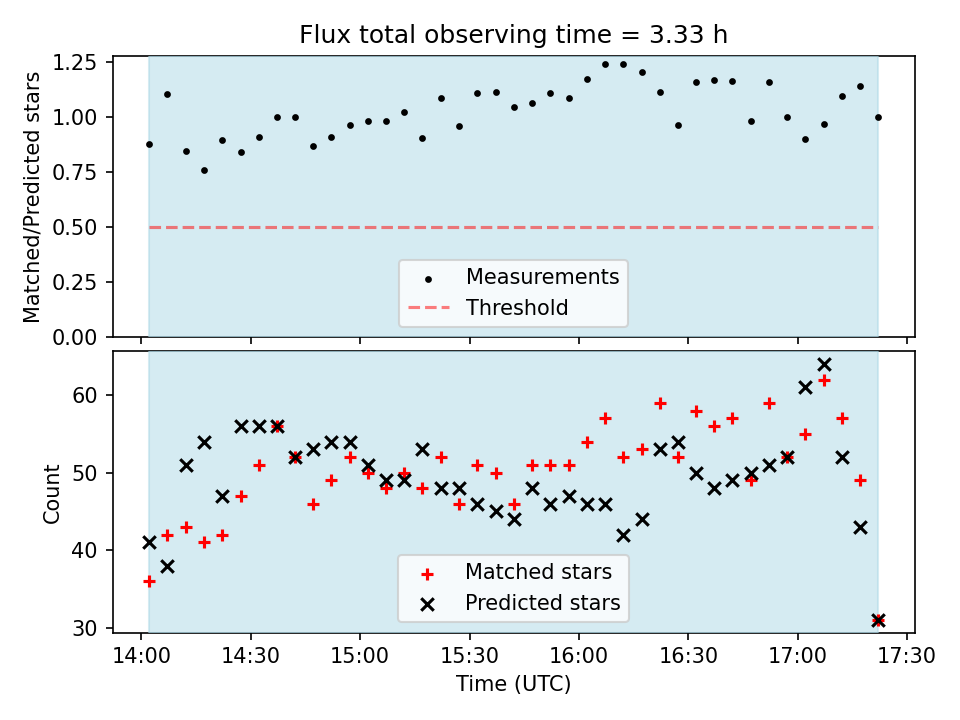 Flux total observing time = 3.33 h

Matched/Predicted stars

1.25
1.00
0.75
0.50
0.25
0.00

Measurements
Threshold

Count

60
50
40
30

Matched stars
Predicted stars

14:00 14:30 15:00 15:30 16:00 16:30 17:00 17:30

Time (UTC)